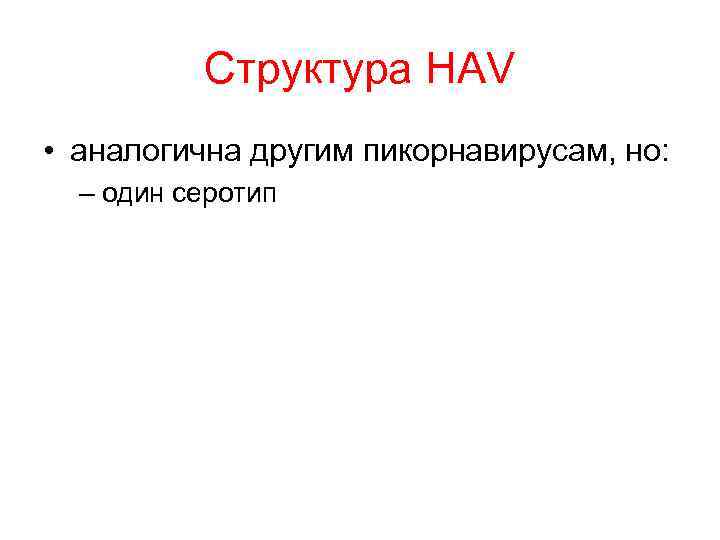 Структура HAV

• аналогична другим пикорнавирусам, но:
– один серотип